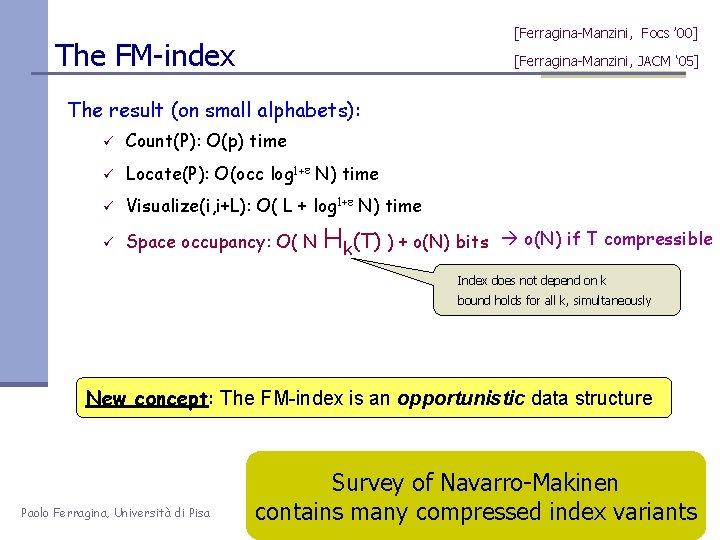 The FM-index

[Ferragina-Manzini, Focs '00]
[Ferragina-Manzini, JACM '05]

The result (on small alphabets):

✓ Count(P): $O(p)$ time

✓ Locate(P): $O(occ \log^{1+\varepsilon} N)$ time

✓ Visualize(i,i+L): $O( L + \log^{1+\varepsilon} N)$ time

✓ Space occupancy: $O( N H_k(T) ) + o(N)$ bits → $o(N)$ if T compressible

Index does not depend on k
bound holds for all k, simultaneously

New concept: The FM-index is an opportunistic data structure

Survey of Navarro-Makinen
contains many compressed index variants

Paolo Ferragina, Università di Pisa